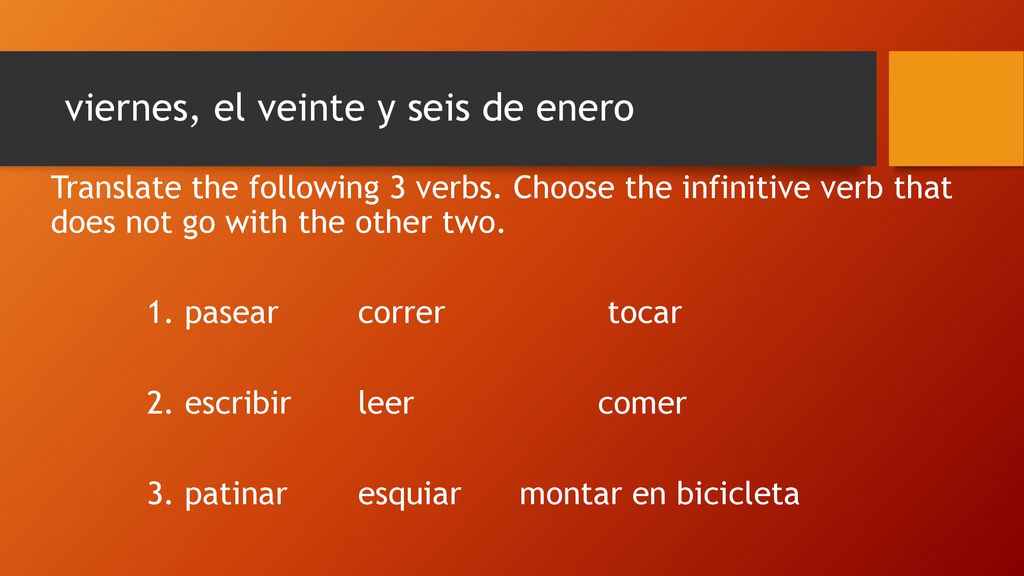 viernes, el veinte y seis de enero

Translate the following 3 verbs. Choose the infinitive verb that does not go with the other two.

1. pasear correr tocar

2. escribir leer comer

3. patinar esquiar montar en bicicleta